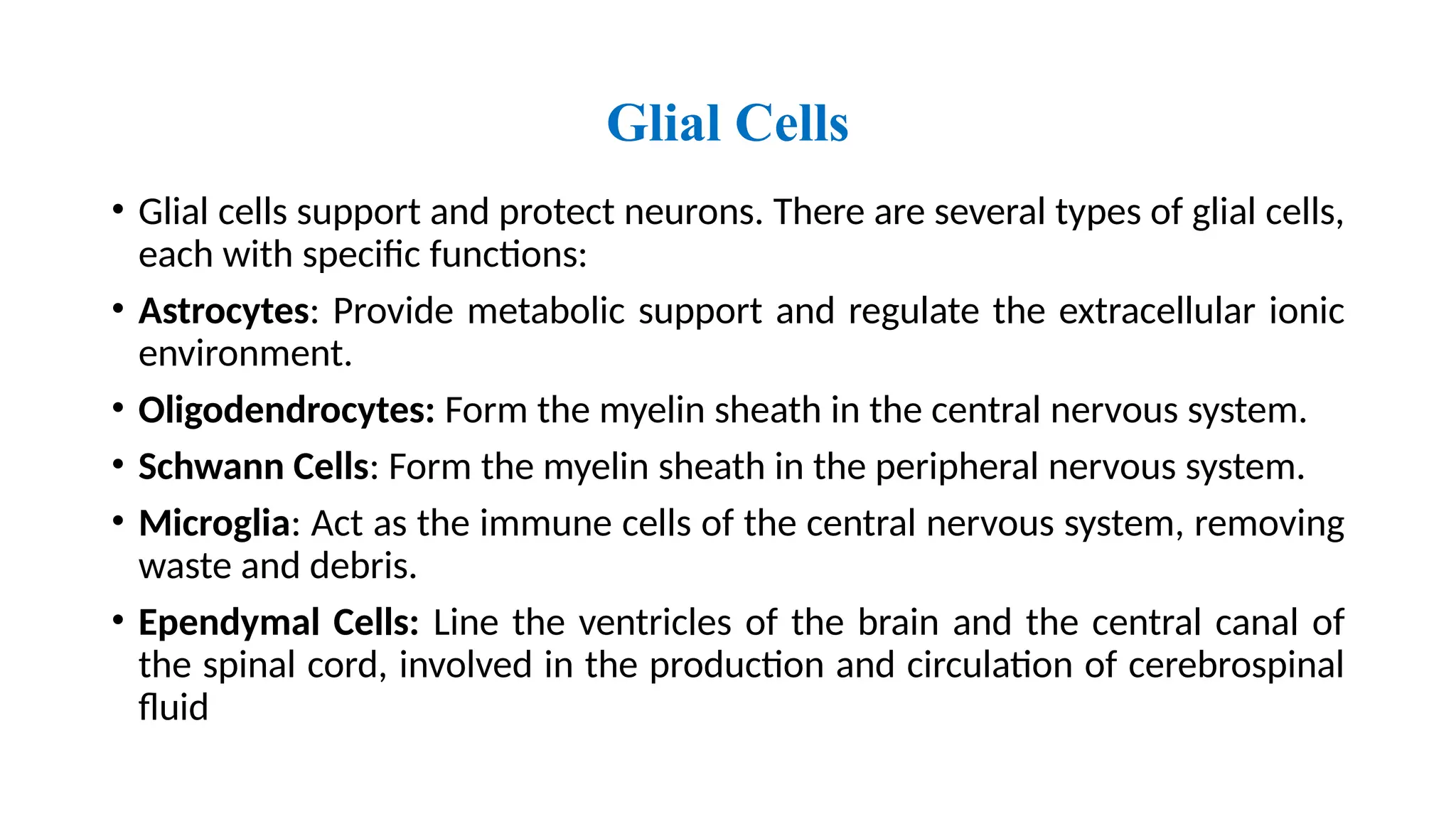 Glial Cells

• Glial cells support and protect neurons. There are several types of glial cells, each with specific functions:

• Astrocytes: Provide metabolic support and regulate the extracellular ionic environment.

• Oligodendrocytes: Form the myelin sheath in the central nervous system.

• Schwann Cells: Form the myelin sheath in the peripheral nervous system.

• Microglia: Act as the immune cells of the central nervous system, removing waste and debris.

• Ependymal Cells: Line the ventricles of the brain and the central canal of the spinal cord, involved in the production and circulation of cerebrospinal fluid